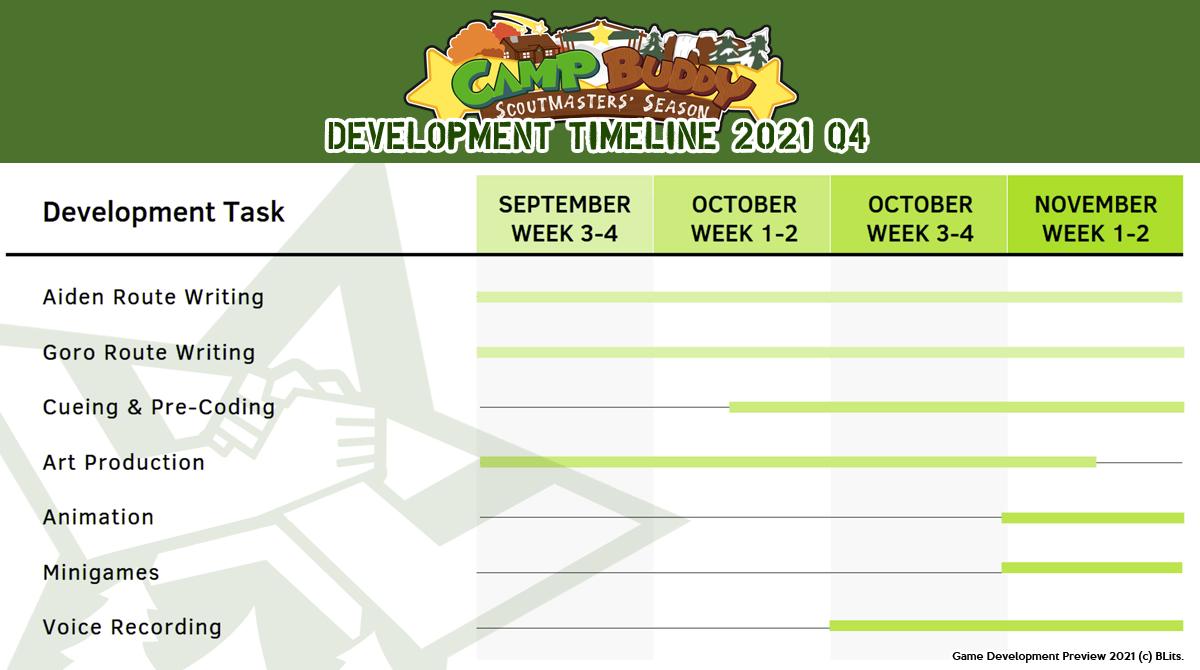 CAMP BUDDY
SCOUTMASTERS' SEASON

DEVELOPMENT TIMELINE 2021 Q4

| Development Task | SEPTEMBER WEEK 3-4 | OCTOBER WEEK 1-2 | OCTOBER WEEK 3-4 | NOVEMBER WEEK 1-2 |
|---|---|---|---|---|
| Aiden Route Writing | | | | |
| Goro Route Writing | | | | |
| Cueing & Pre-Coding | | | | |
| Art Production | | | | |
| Animation | | | | |
| Minigames | | | | |
| Voice Recording | | | | |

Game Development Preview 2021 (c) BLits.